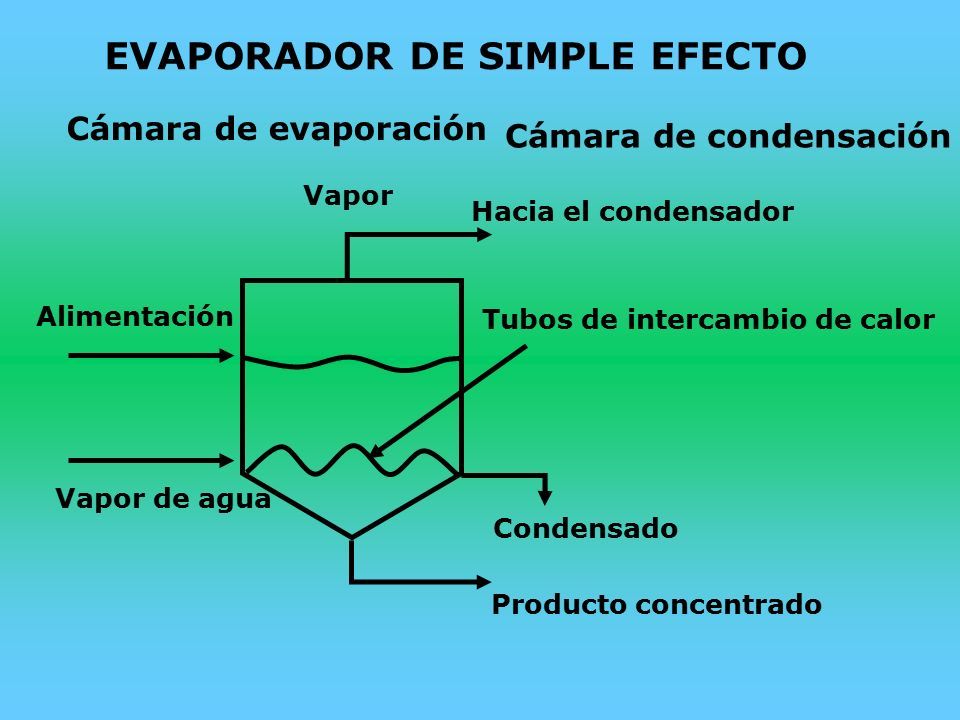 EVAPORADOR DE SIMPLE EFECTO

Cámara de evaporación

Cámara de condensación

Vapor

Hacia el condensador

Alimentación

Tubos de intercambio de calor

Vapor de agua

Condensado

Producto concentrado